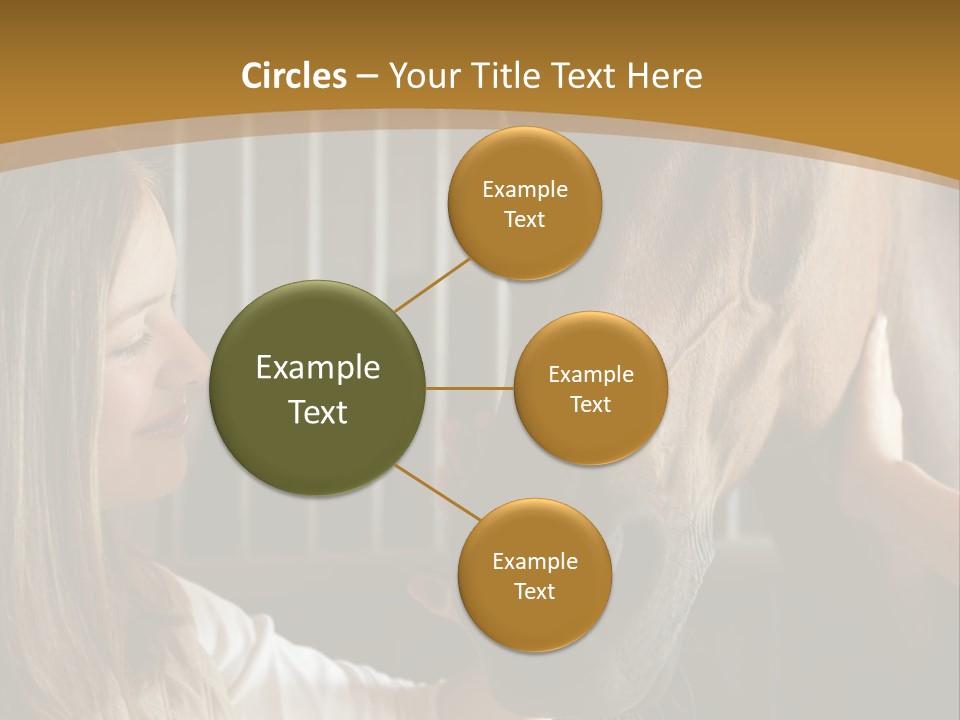 Circles – Your Title Text Here

Example Text

Example Text

Example Text

Example Text